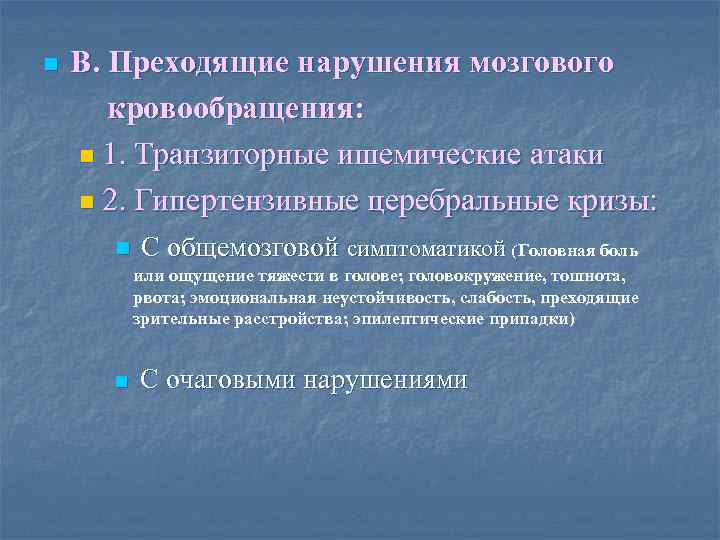 В. Преходящие нарушения мозгового кровообращения:

1. Транзиторные ишемические атаки

2. Гипертензивные церебральные кризы:

С общемозговой симптоматикой (Головная боль или ощущение тяжести в голове; головокружение, тошнота, рвота; эмоциональная неустойчивость, слабость, преходящие зрительные расстройства; эпилептические припадки)

С очаговыми нарушениями